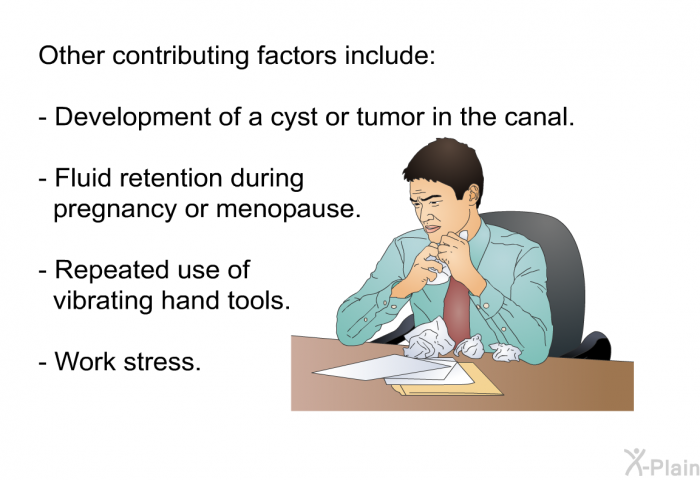 Other contributing factors include:

- Development of a cyst or tumor in the canal.

- Fluid retention during pregnancy or menopause.

- Repeated use of vibrating hand tools.

- Work stress.

X-Plain